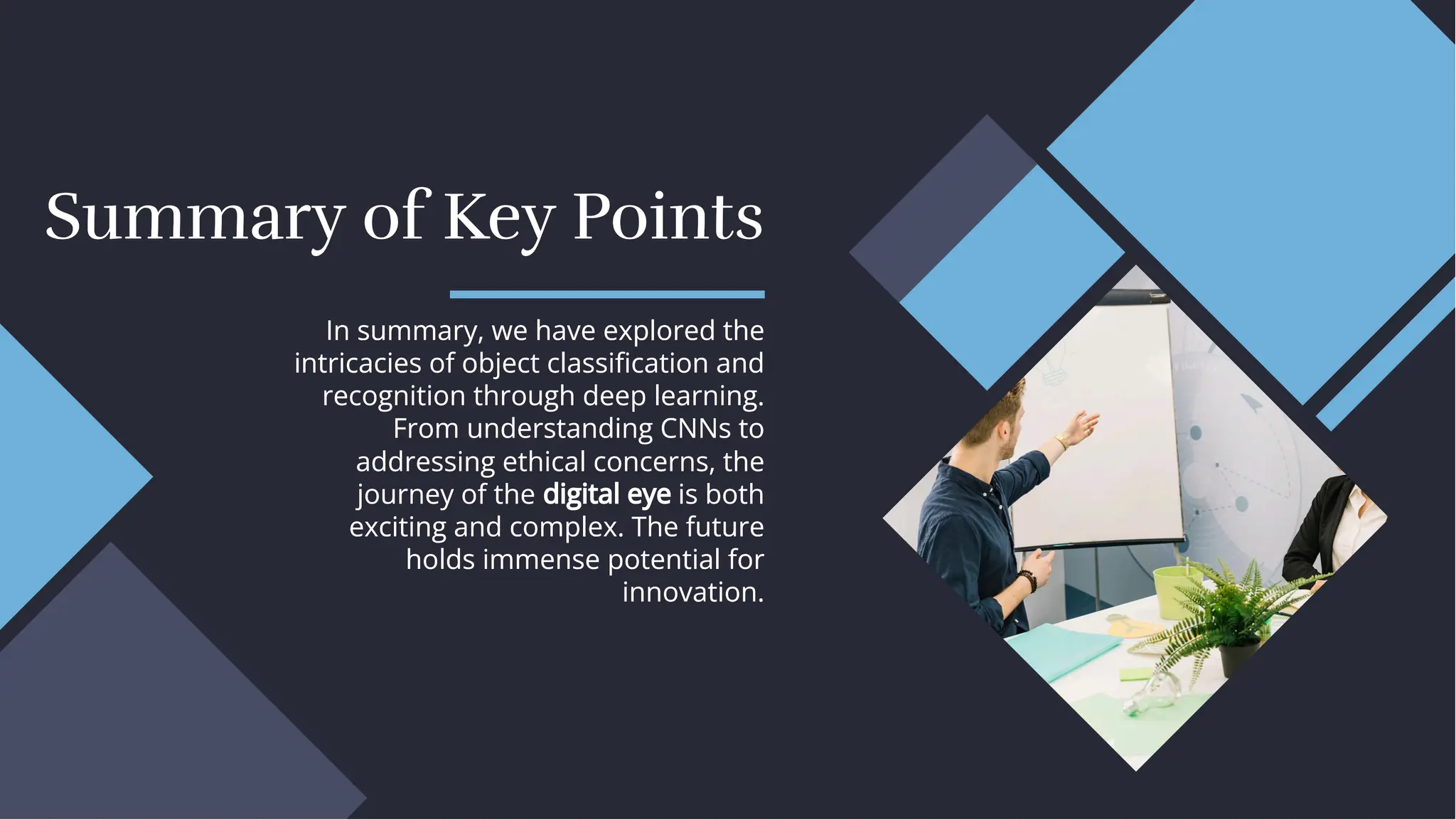 Summary of Key Points

In summary, we have explored the intricacies of object classification and recognition through deep learning. From understanding CNNs to addressing ethical concerns, the journey of the digital eye is both exciting and complex. The future holds immense potential for innovation.